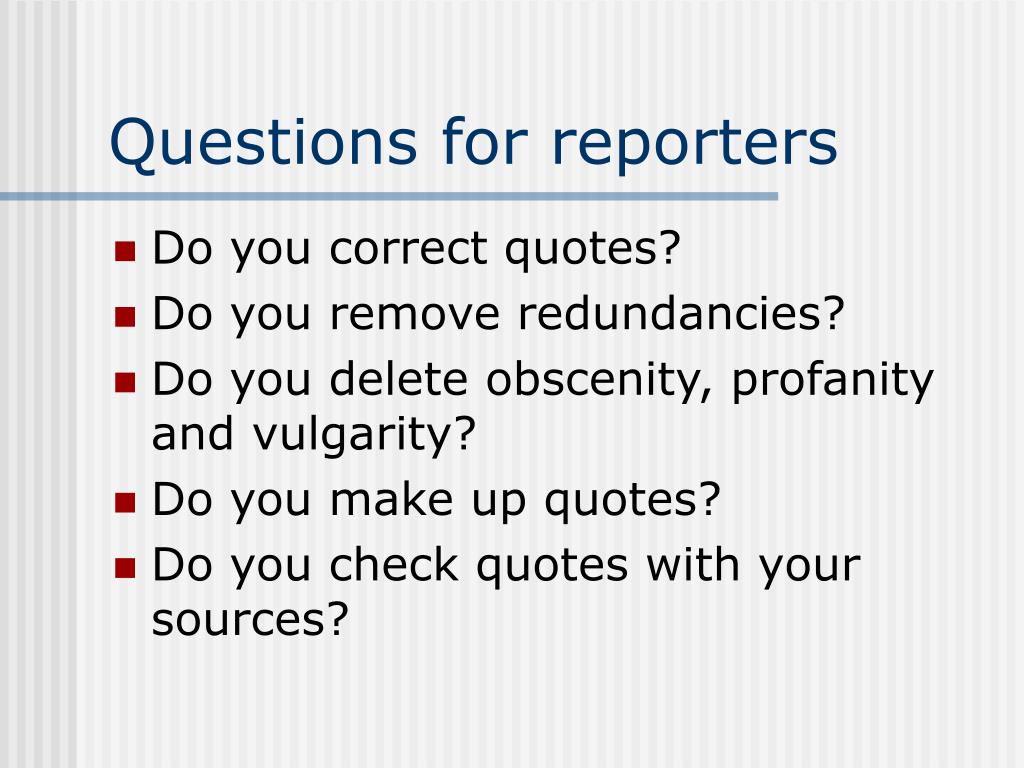 Questions for reporters

- Do you correct quotes?
- Do you remove redundancies?
- Do you delete obscenity, profanity and vulgarity?
- Do you make up quotes?
- Do you check quotes with your sources?